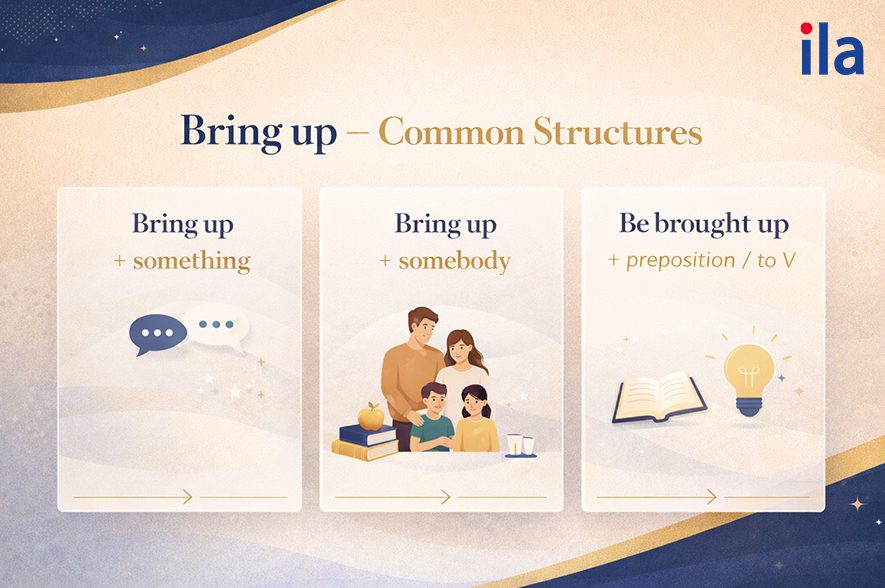 ila

Bring up – Common Structures

Bring up
+ something

Bring up
+ somebody

Be brought up
+ preposition / to V